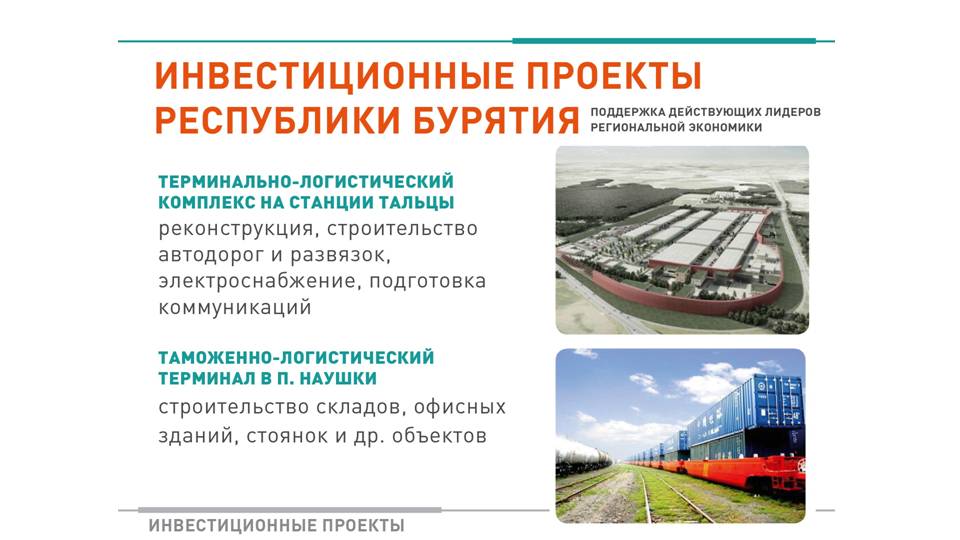 ИНВЕСТИЦИОННЫЕ ПРОЕКТЫ РЕСПУБЛИКИ БУРЯТИЯ

ПОДДЕРЖКА ДЕЙСТВУЮЩИХ ЛИДЕРОВ РЕГИОНАЛЬНОЙ ЭКОНОМИКИ

ТЕРМИНАЛЬНО-ЛОГИСТИЧЕСКИЙ КОМПЛЕКС НА СТАНЦИИ ТАЛЬЦЫ
реконструкция, строительство автодорог и развязок, электроснабжение, подготовка коммуникаций

ТАМОЖЕННО-ЛОГИСТИЧЕСКИЙ ТЕРМИНАЛ В П. НАУШКИ
строительство складов, офисных зданий, стоянок и др. объектов

ИНВЕСТИЦИОННЫЕ ПРОЕКТЫ